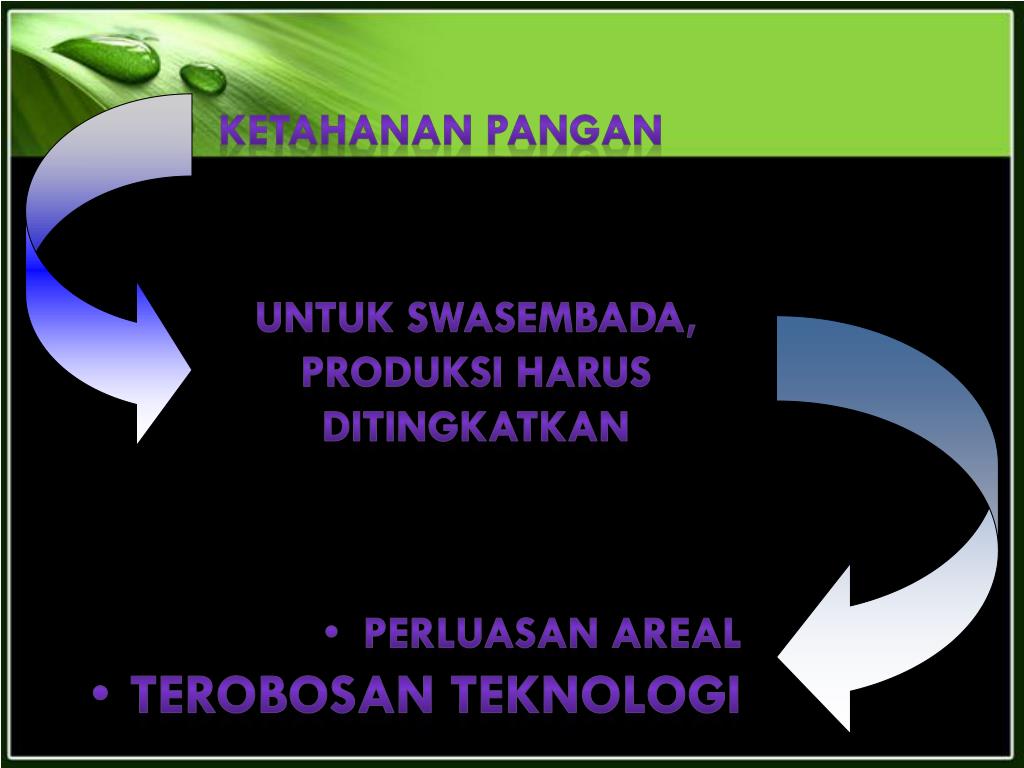 KETAHANAN PANGAN

UNTUK SWASEMBADA, PRODUKSI HARUS DITINGKATKAN

• PERLUASAN AREAL
• TEROBOSAN TEKNOLOGI